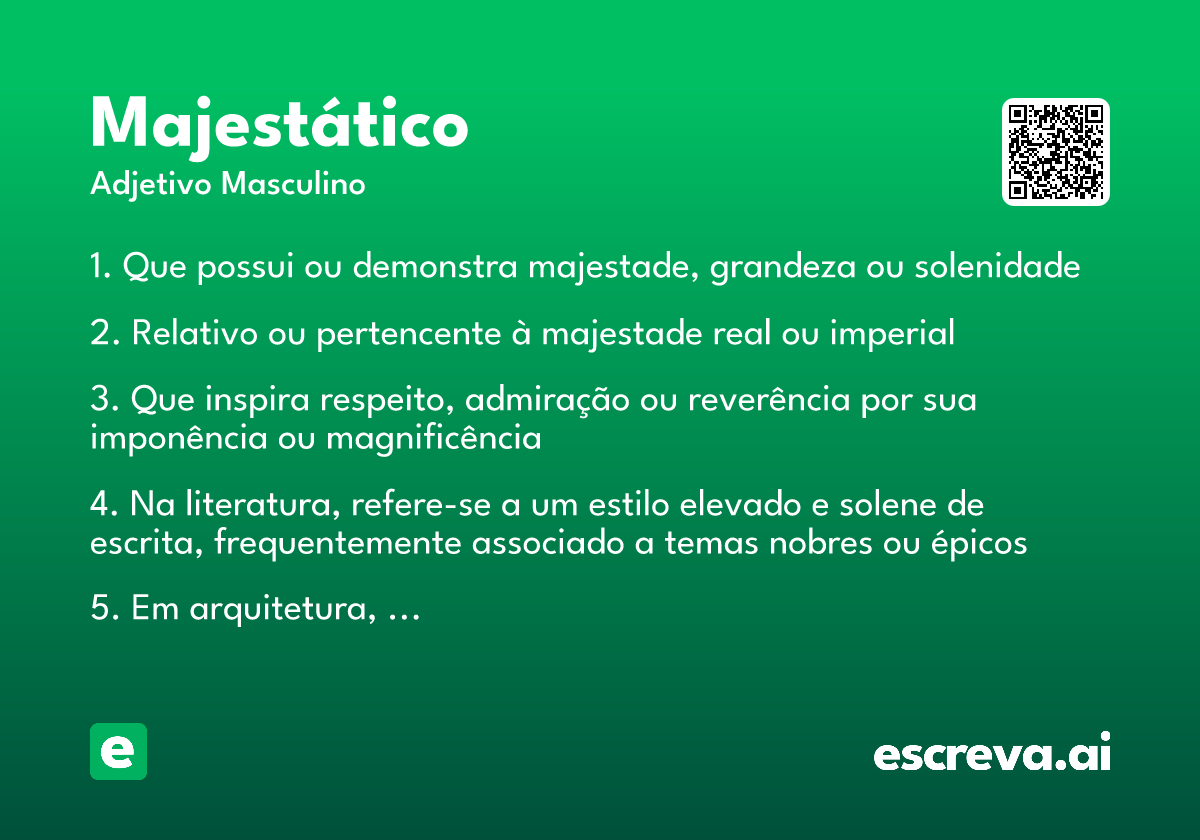 Majestático
Adjetivo Masculino

1. Que possui ou demonstra majestade, grandeza ou solenidade

2. Relativo ou pertencente à majestade real ou imperial

3. Que inspira respeito, admiração ou reverência por sua imponência ou magnificência

4. Na literatura, refere-se a um estilo elevado e solene de escrita, frequentemente associado a temas nobres ou épicos

5. Em arquitetura, ...

e

escreva.ai